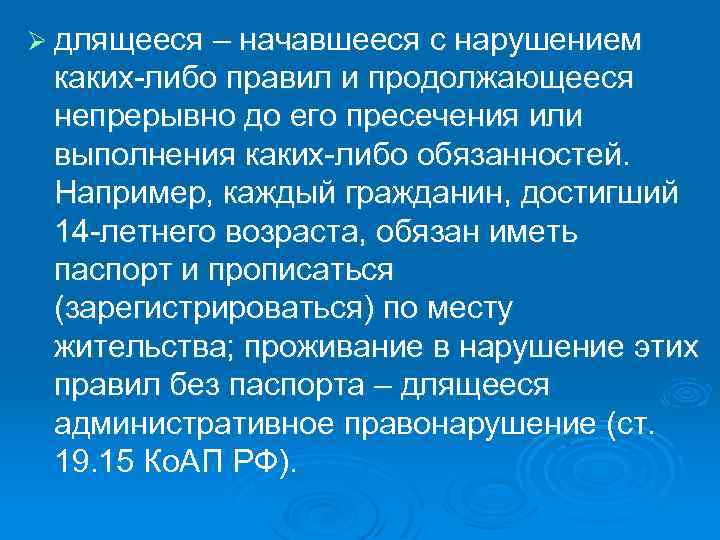 ➢ длящееся – начавшееся с нарушением каких-либо правил и продолжающееся непрерывно до его пресечения или выполнения каких-либо обязанностей. Например, каждый гражданин, достигший 14-летнего возраста, обязан иметь паспорт и прописаться (зарегистрироваться) по месту жительства; проживание в нарушение этих правил без паспорта – длящееся административное правонарушение (ст. 19.15 КоАП РФ).